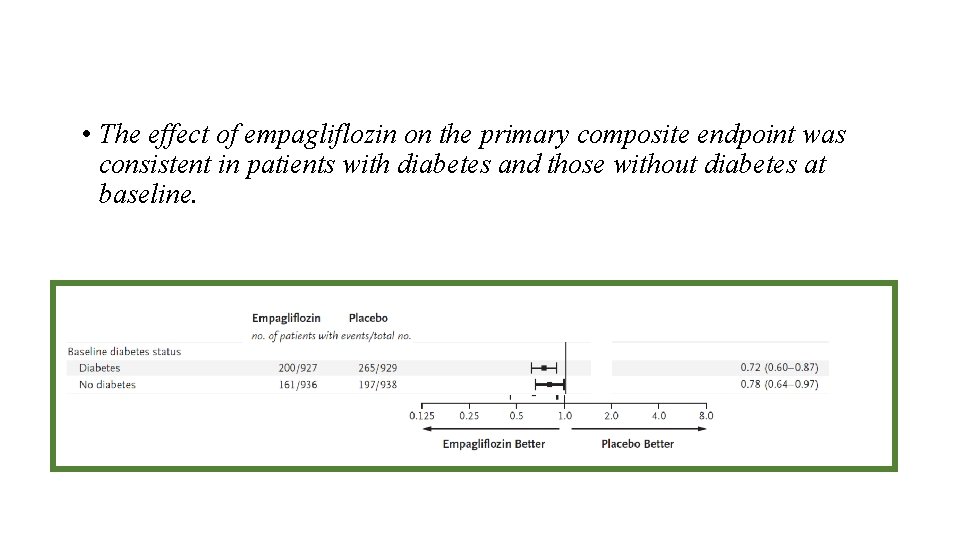 • The effect of empagliflozin on the primary composite endpoint was consistent in patients with diabetes and those without diabetes at baseline.

| | Empagliflozin | Placebo | |
|---|---|---|---|
| | no. of patients with events/total no. | | |
| Baseline diabetes status | | | |
| Diabetes | 200/927 | 265/929 | 0.72 (0.60–0.87) |
| No diabetes | 161/936 | 197/938 | 0.78 (0.64–0.97) |

0.125 0.25 0.5 1.0 2.0 4.0 8.0

Empagliflozin Better Placebo Better